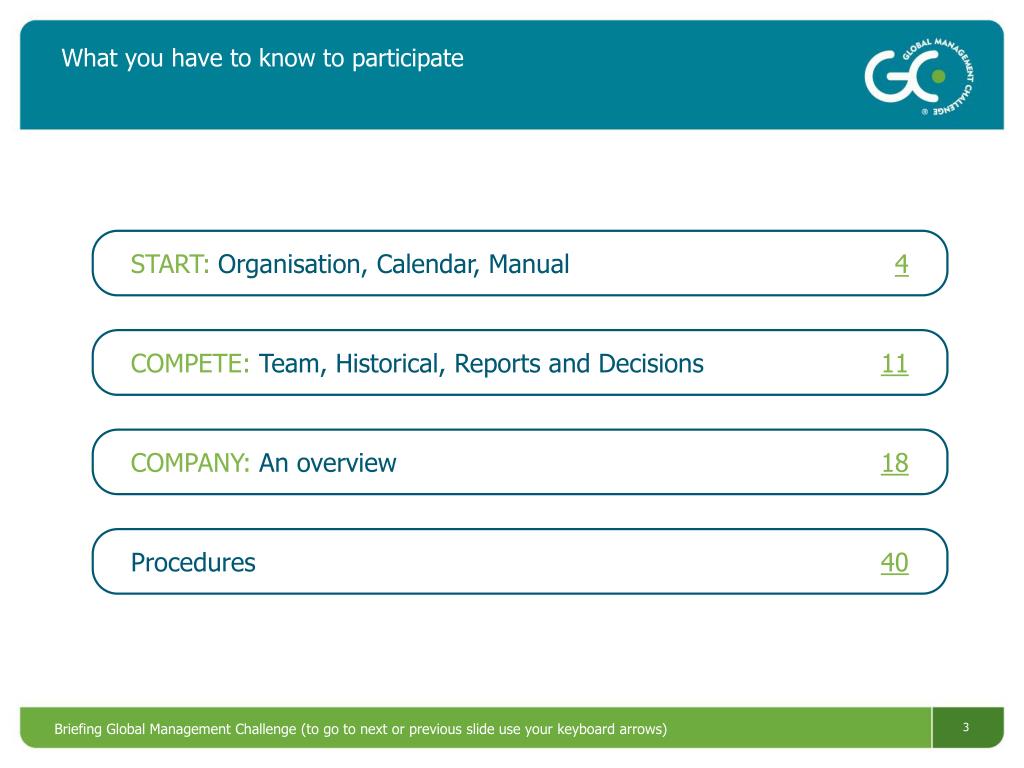 What you have to know to participate

GC GLOBAL MANAGEMENT CHALLENGE ®

START: Organisation, Calendar, Manual 4

COMPETE: Team, Historical, Reports and Decisions 11

COMPANY: An overview 18

Procedures 40

Briefing Global Management Challenge (to go to next or previous slide use your keyboard arrows)

3